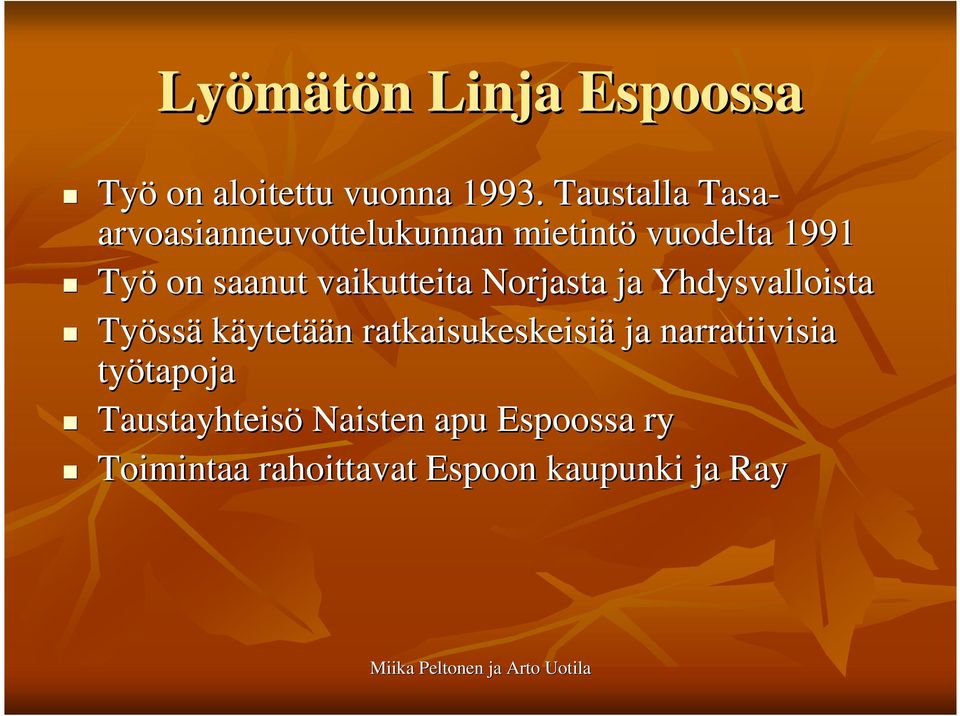 Lyömätön Linja Espoossa

- Työ on aloitettu vuonna 1993. Taustalla Tasa-arvoasianneuvottelukunnan mietintö vuodelta 1991
- Työ on saanut vaikutteita Norjasta ja Yhdysvalloista
- Työssä käytetään ratkaisukeskeisiä ja narratiivisia työtapoja
- Taustayhteisö Naisten apu Espoossa ry
- Toimintaa rahoittavat Espoon kaupunki ja Ray

Miika Peltonen ja Arto Uotila